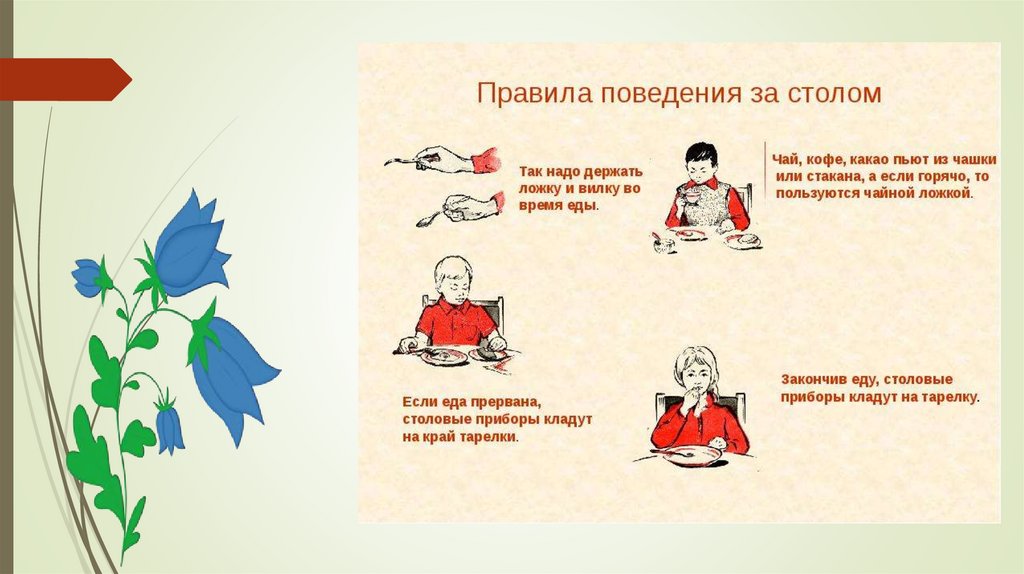 Правила поведения за столом

Так надо держать ложку и вилку во время еды.

Чай, кофе, какао пьют из чашки или стакана, а если горячо, то пользуются чайной ложкой.

Если еда прервана, столовые приборы кладут на край тарелки.

Закончив еду, столовые приборы кладут на тарелку.